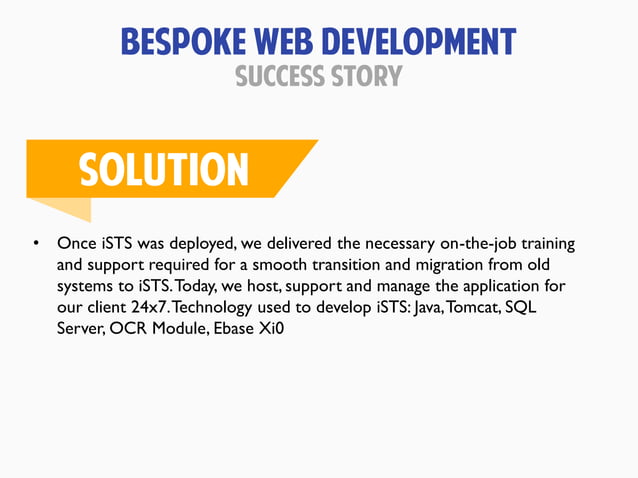 BESPOKE WEB DEVELOPMENT
SUCCESS STORY

SOLUTION

• Once iSTS was deployed, we delivered the necessary on-the-job training and support required for a smooth transition and migration from old systems to iSTS. Today, we host, support and manage the application for our client 24x7. Technology used to develop iSTS: Java, Tomcat, SQL Server, OCR Module, Ebase Xi0